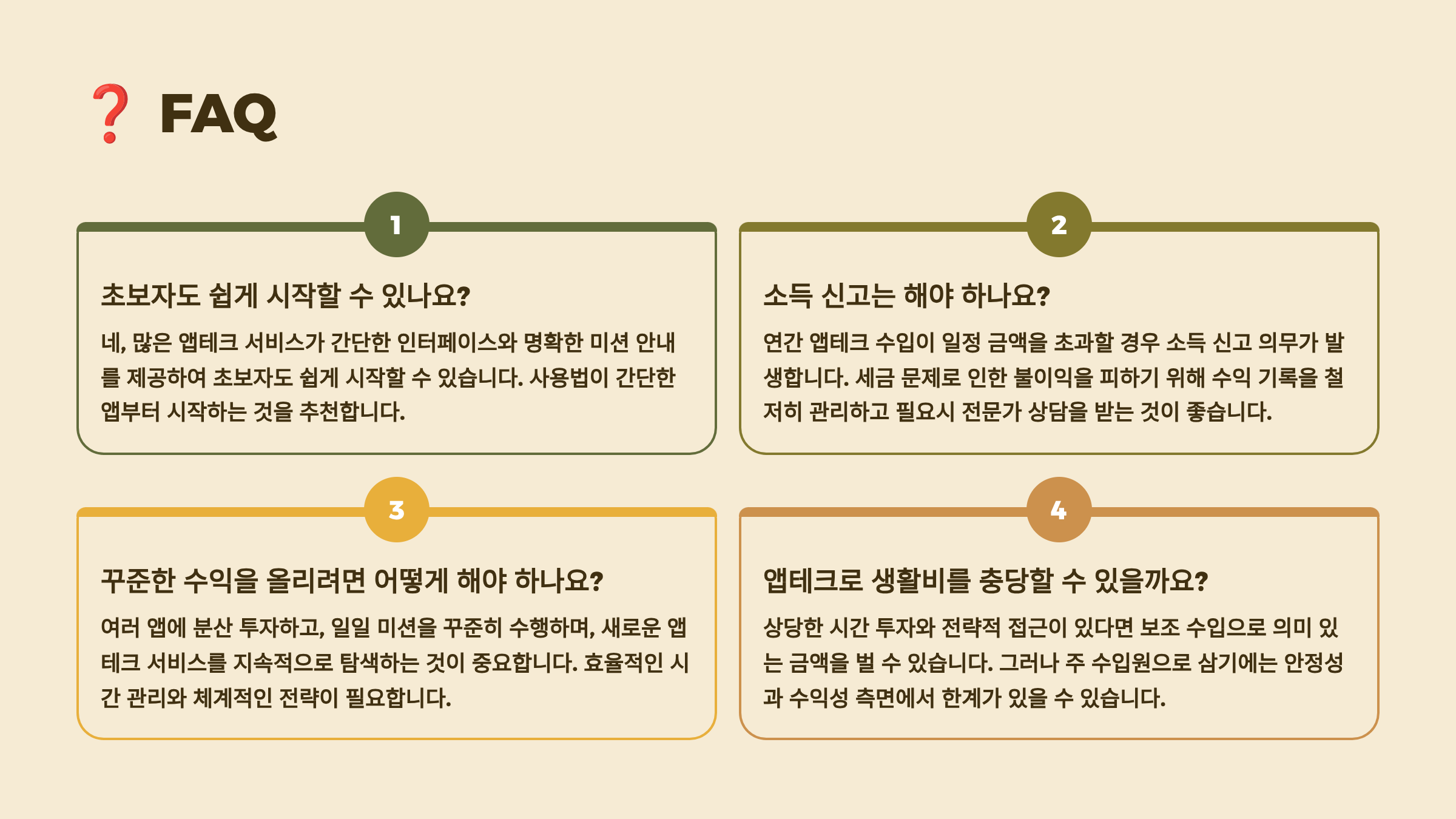 ❓ FAQ

1

초보자도 쉽게 시작할 수 있나요?

네, 많은 앱테크 서비스가 간단한 인터페이스와 명확한 미션 안내를 제공하여 초보자도 쉽게 시작할 수 있습니다. 사용법이 간단한 앱부터 시작하는 것을 추천합니다.

2

소득 신고는 해야 하나요?

연간 앱테크 수입이 일정 금액을 초과할 경우 소득 신고 의무가 발생합니다. 세금 문제로 인한 불이익을 피하기 위해 수익 기록을 철저히 관리하고 필요시 전문가 상담을 받는 것이 좋습니다.

3

꾸준한 수익을 올리려면 어떻게 해야 하나요?

여러 앱에 분산 투자하고, 일일 미션을 꾸준히 수행하며, 새로운 앱테크 서비스를 지속적으로 탐색하는 것이 중요합니다. 효율적인 시간 관리와 체계적인 전략이 필요합니다.

4

앱테크로 생활비를 충당할 수 있을까요?

상당한 시간 투자와 전략적 접근이 있다면 보조 수입으로 의미 있는 금액을 벌 수 있습니다. 그러나 주 수입원으로 삼기에는 안정성과 수익성 측면에서 한계가 있을 수 있습니다.